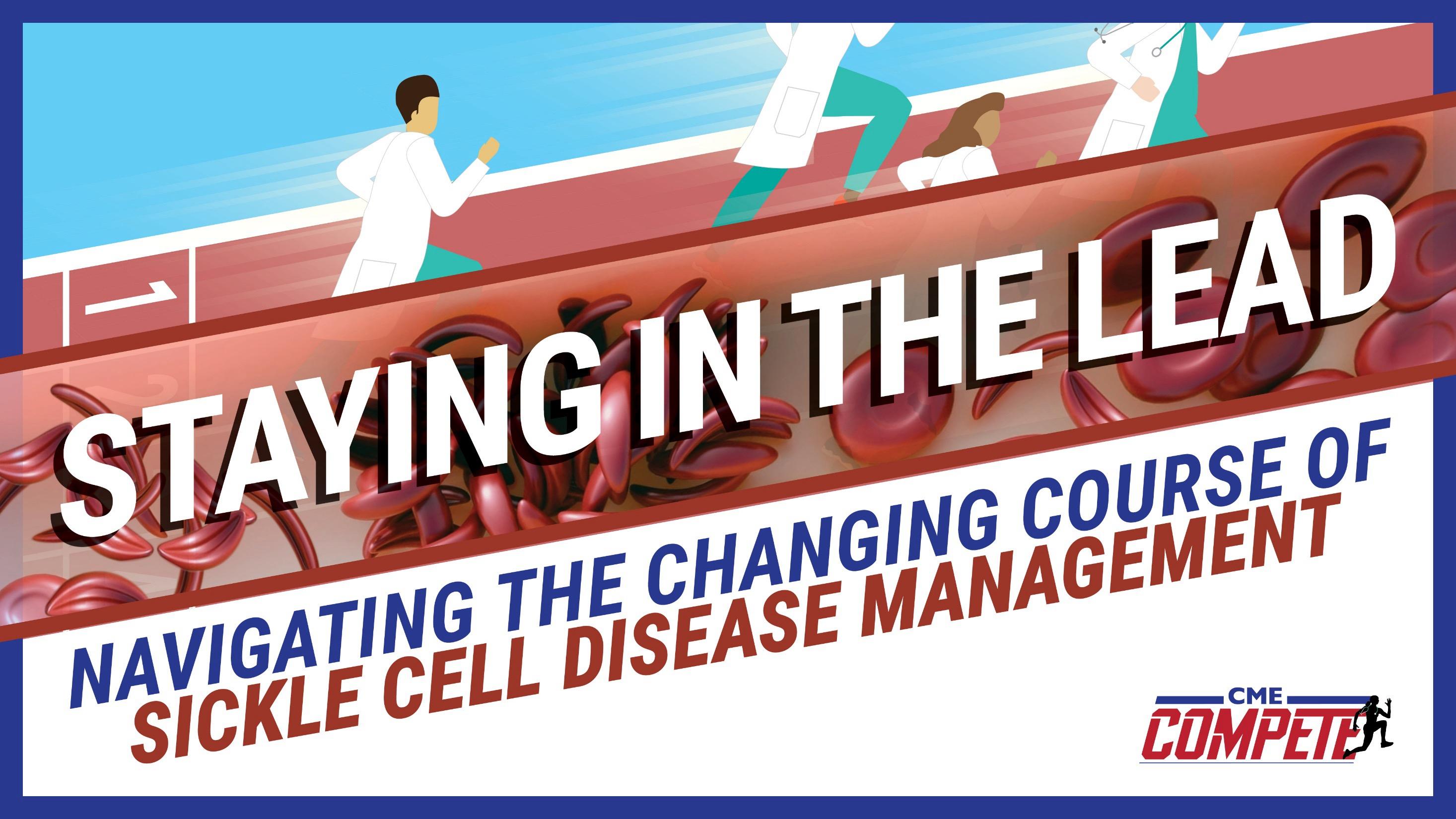 1

STAYING IN THE LEAD

NAVIGATING THE CHANGING COURSE OF SICKLE CELL DISEASE MANAGEMENT

CME COMPETE